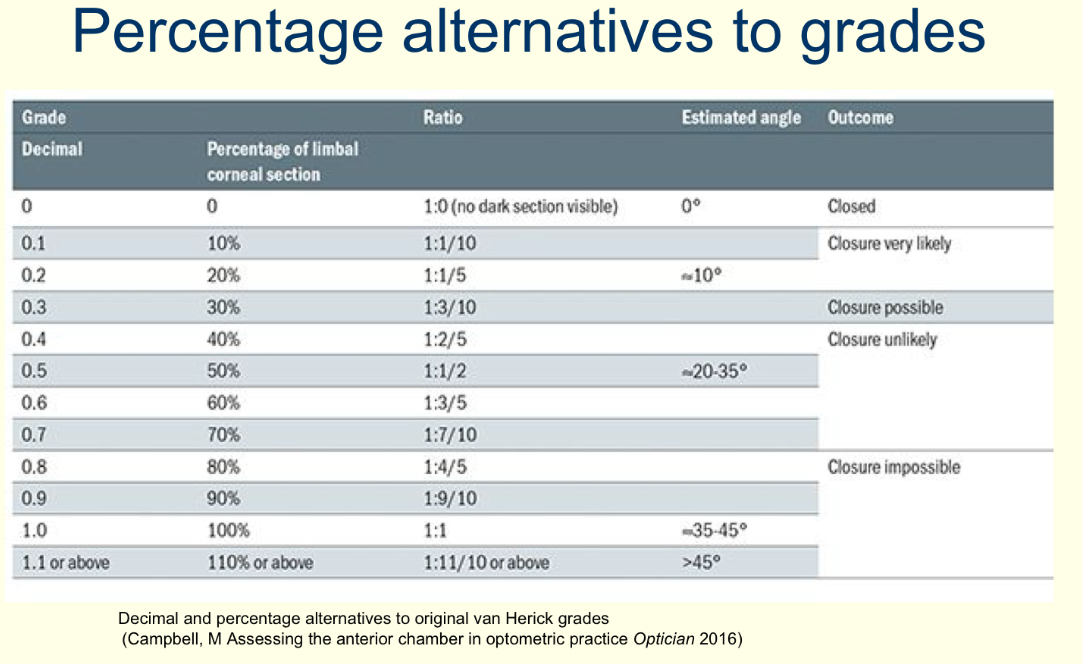 Percentage alternatives to grades

| Grade | | Ratio | Estimated angle | Outcome |
|---|---|---|---|---|
| Decimal | Percentage of limbal corneal section | | | |
| 0 | 0 | 1:0 (no dark section visible) | 0° | Closed |
| 0.1 | 10% | 1:1/10 | | Closure very likely |
| 0.2 | 20% | 1:1/5 | ≈10° | |
| 0.3 | 30% | 1:3/10 | | Closure possible |
| 0.4 | 40% | 1:2/5 | | Closure unlikely |
| 0.5 | 50% | 1:1/2 | ≈20-35° | |
| 0.6 | 60% | 1:3/5 | | |
| 0.7 | 70% | 1:7/10 | | |
| 0.8 | 80% | 1:4/5 | | Closure impossible |
| 0.9 | 90% | 1:9/10 | | |
| 1.0 | 100% | 1:1 | ≈35-45° | |
| 1.1 or above | 110% or above | 1:11/10 or above | >45° | |

Decimal and percentage alternatives to original van Herick grades
(Campbell, M Assessing the anterior chamber in optometric practice Optician 2016)